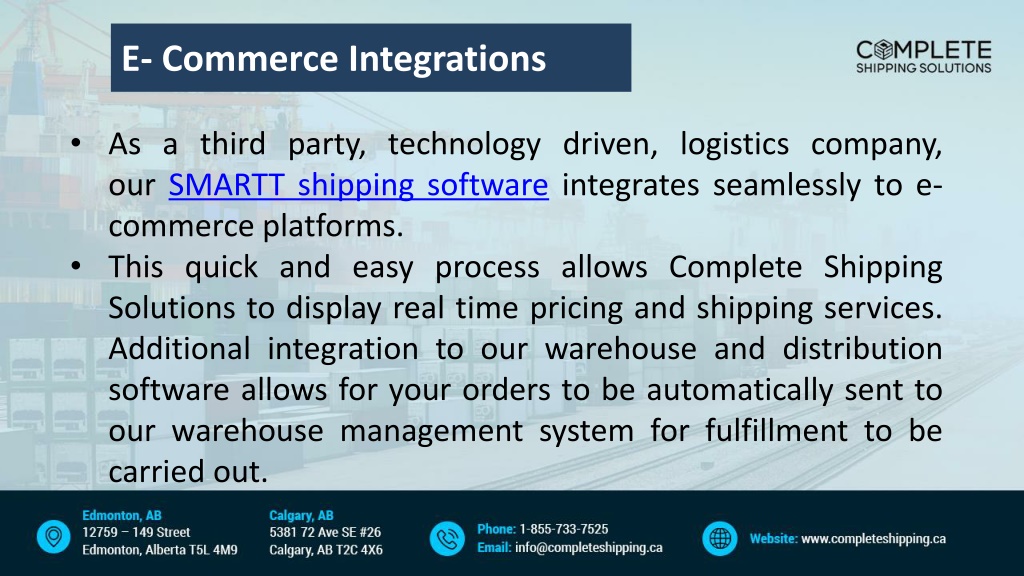 E- Commerce Integrations

COMPLETE
SHIPPING SOLUTIONS

• As a third party, technology driven, logistics company, our SMARTT shipping software integrates seamlessly to e-commerce platforms.
• This quick and easy process allows Complete Shipping Solutions to display real time pricing and shipping services. Additional integration to our warehouse and distribution software allows for your orders to be automatically sent to our warehouse management system for fulfillment to be carried out.

Edmonton, AB
12759 – 149 Street
Edmonton, Alberta T5L 4M9

Calgary, AB
5381 72 Ave SE #26
Calgary, AB T2C 4X6

Phone: 1-855-733-7525
Email: info@completeshipping.ca

Website: www.completeshipping.ca